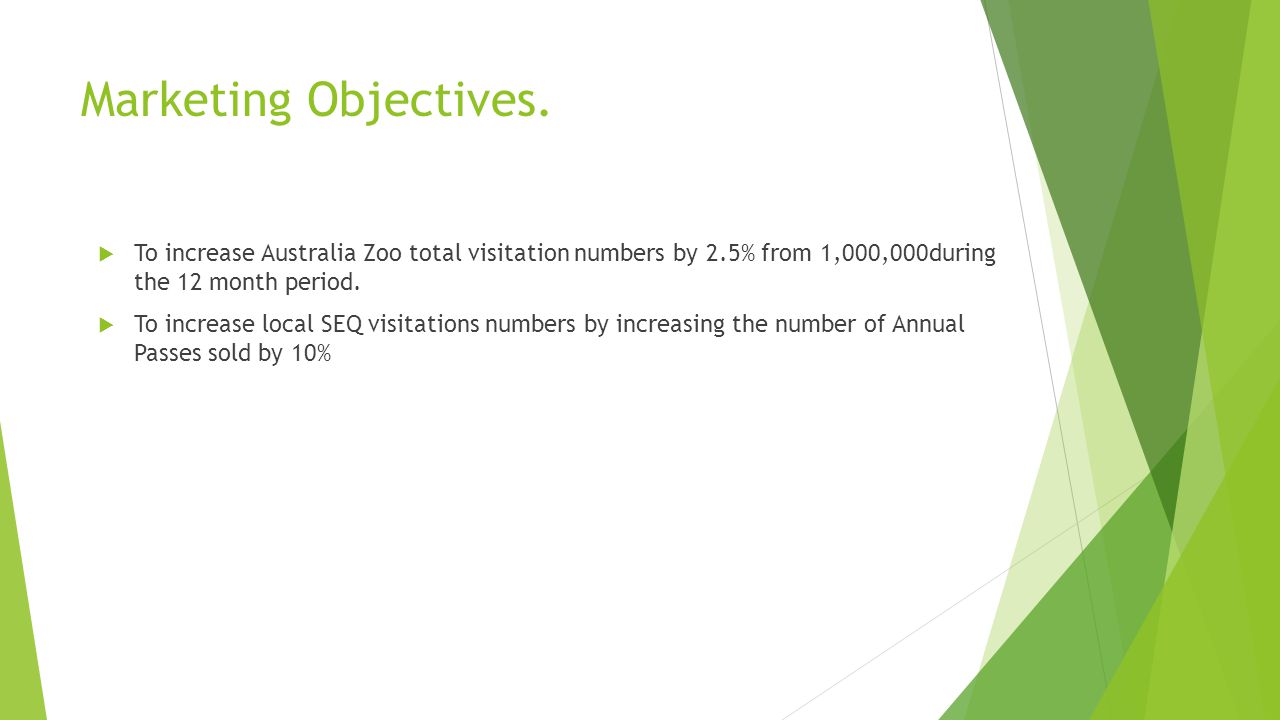 Marketing Objectives.

To increase Australia Zoo total visitation numbers by 2.5% from 1,000,000during the 12 month period.

To increase local SEQ visitations numbers by increasing the number of Annual Passes sold by 10%